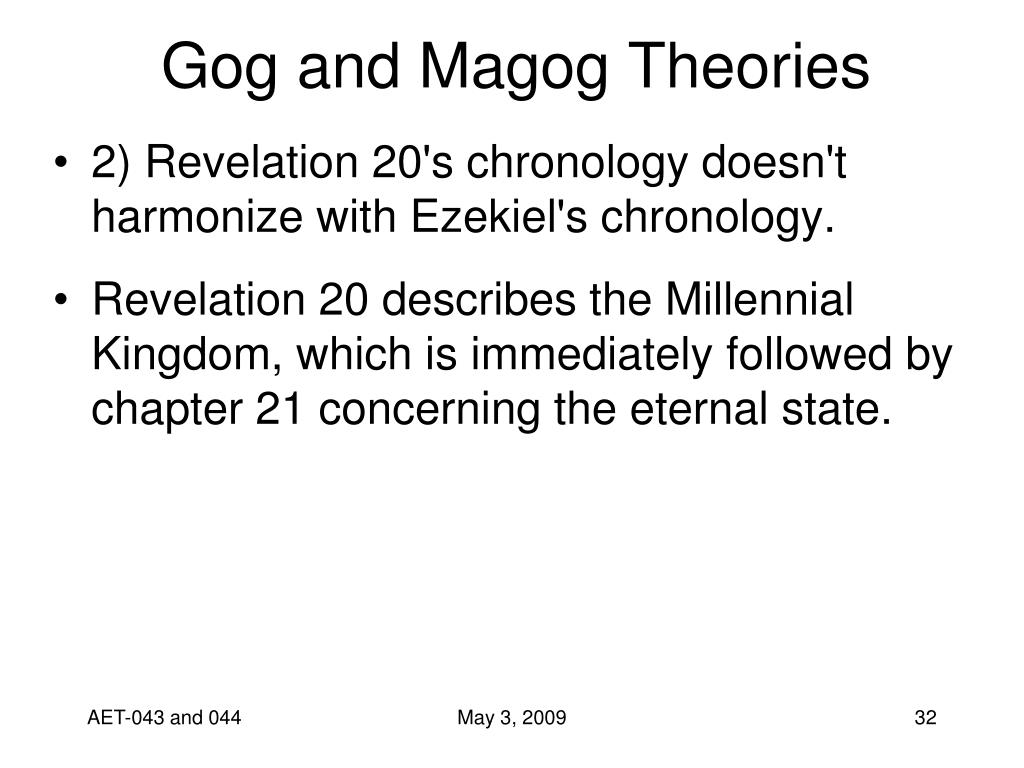 Gog and Magog Theories

• 2) Revelation 20's chronology doesn't harmonize with Ezekiel's chronology.

• Revelation 20 describes the Millennial Kingdom, which is immediately followed by chapter 21 concerning the eternal state.

AET-043 and 044

May 3, 2009

32